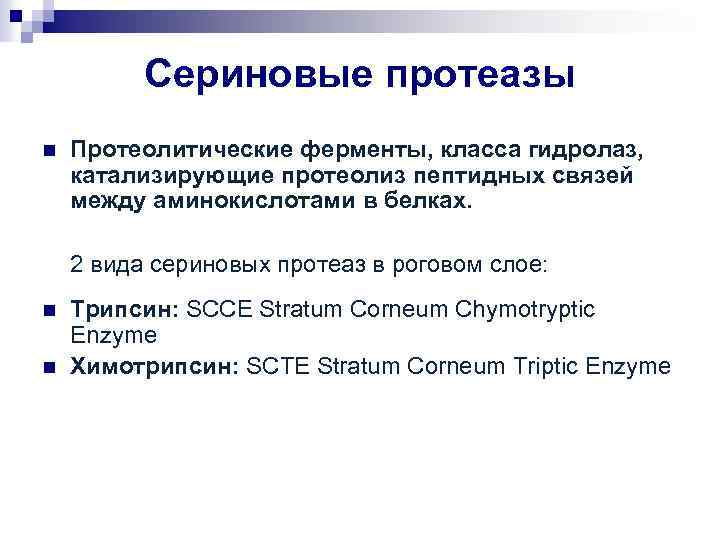 Сериновые протеазы

Протеолитические ферменты, класса гидролаз, катализирующие протеолиз пептидных связей между аминокислотами в белках.

2 вида сериновых протеаз в роговом слое:

Трипсин: SCCE Stratum Corneum Chymotryptic Enzyme

Химотрипсин: SCTE Stratum Corneum Triptic Enzyme